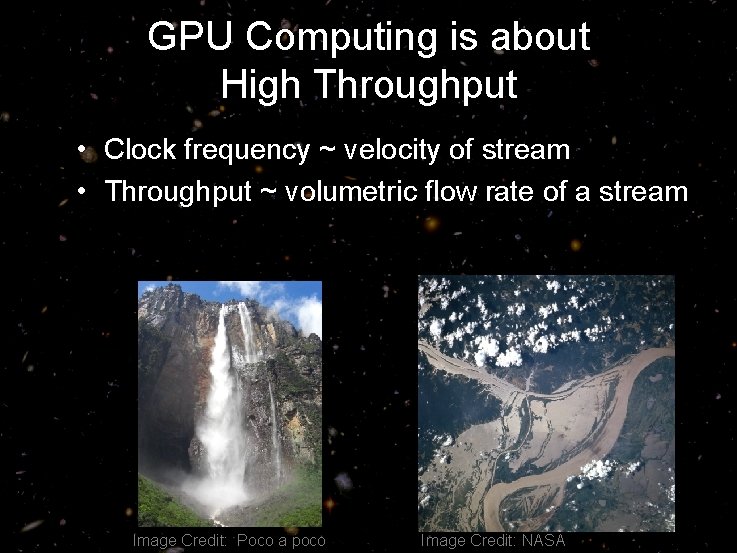 GPU Computing is about High Throughput

• Clock frequency ~ velocity of stream
• Throughput ~ volumetric flow rate of a stream

Image Credit: Poco a poco

Image Credit: NASA